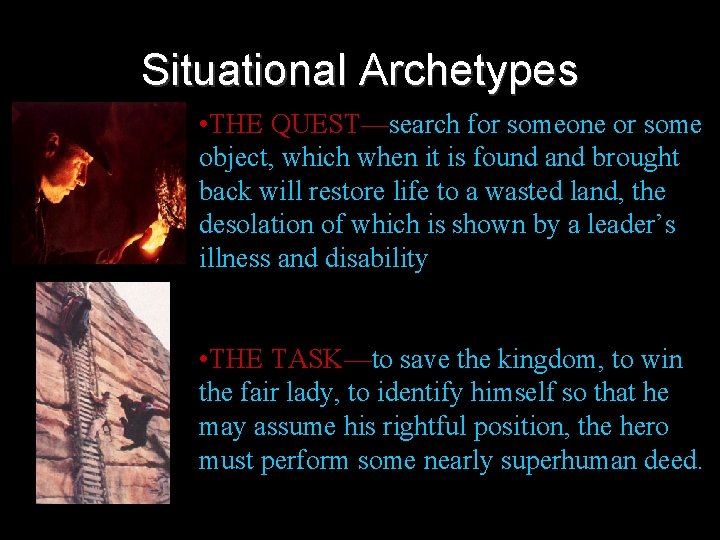 Situational Archetypes

•THE QUEST—search for someone or some object, which when it is found and brought back will restore life to a wasted land, the desolation of which is shown by a leader's illness and disability

•THE TASK—to save the kingdom, to win the fair lady, to identify himself so that he may assume his rightful position, the hero must perform some nearly superhuman deed.